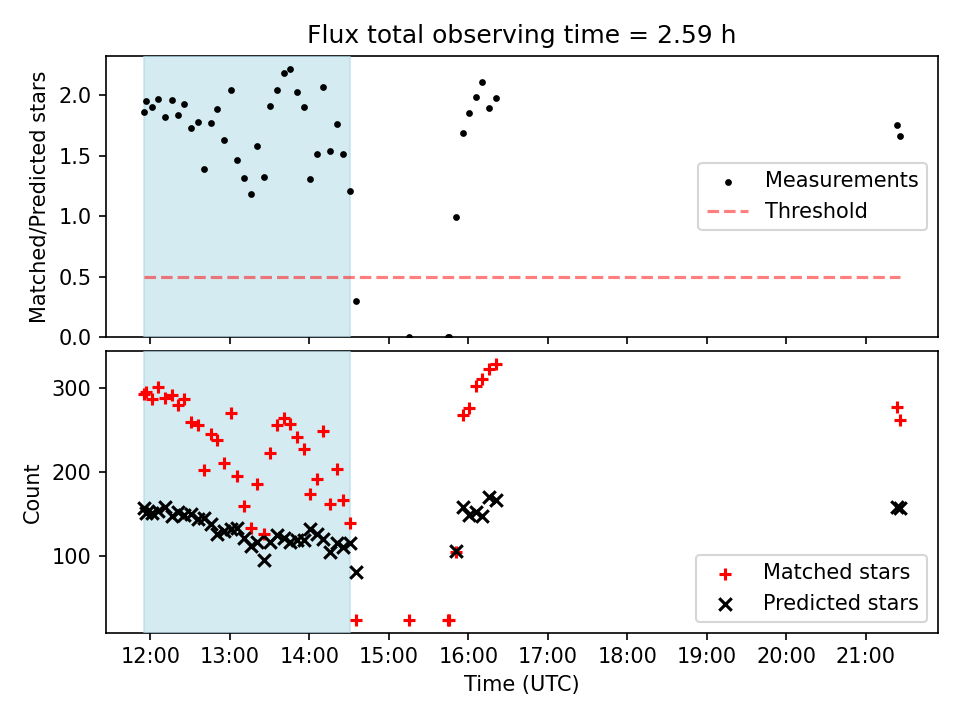 Flux total observing time = 2.59 h

Matched/Predicted stars

2.0
1.5
1.0
0.5
0.0

Measurements
Threshold

Count

300
200
100

Matched stars
Predicted stars

12:00
13:00
14:00
15:00
16:00
17:00
18:00
19:00
20:00
21:00

Time (UTC)